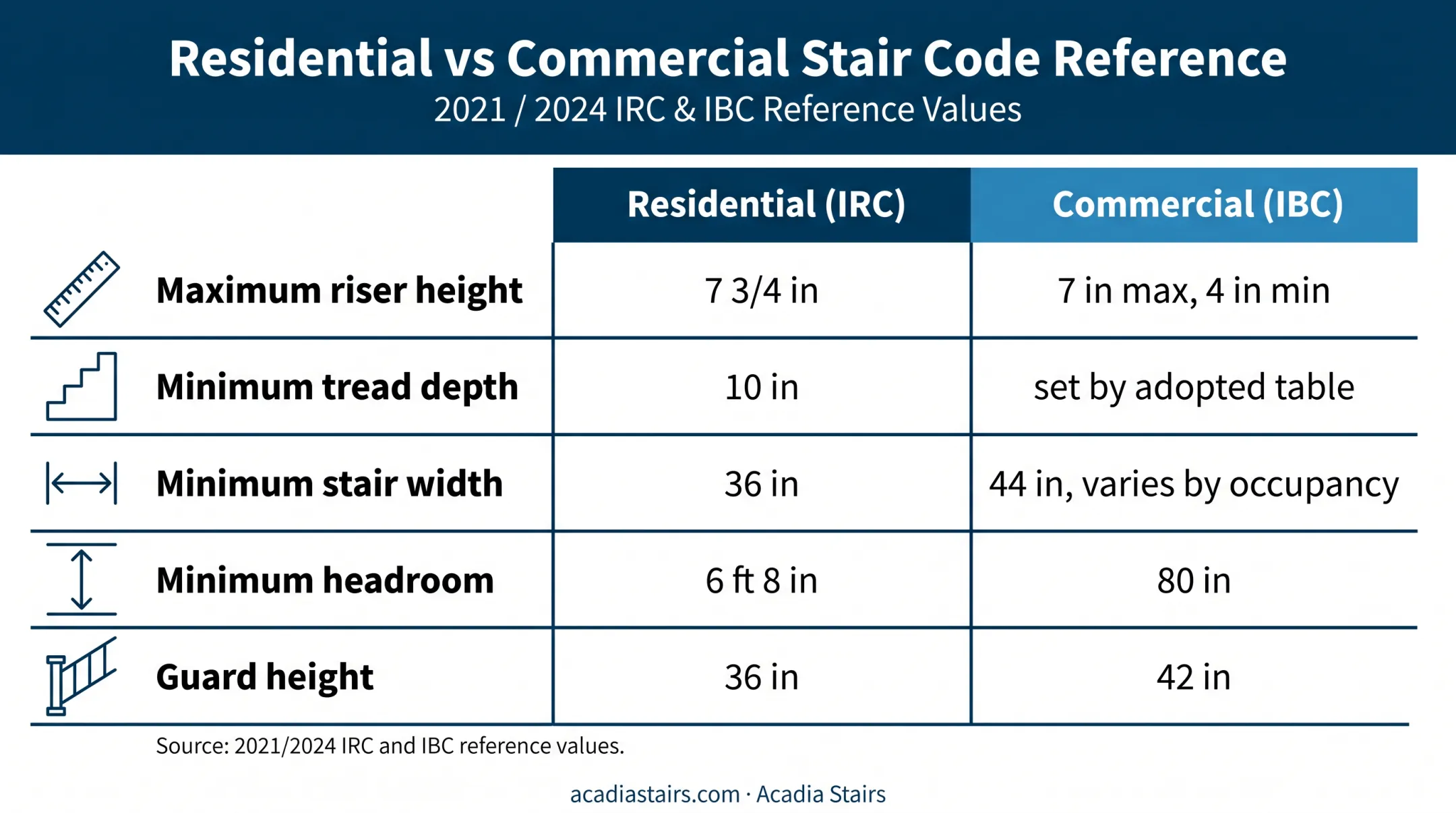 Residential vs Commercial Stair Code Reference

2021 / 2024 IRC & IBC Reference Values

| | Residential (IRC) | Commercial (IBC) |
|---|---|---|
| Maximum riser height | 7 3/4 in | 7 in max, 4 in min |
| Minimum tread depth | 10 in | set by adopted table |
| Minimum stair width | 36 in | 44 in, varies by occupancy |
| Minimum headroom | 6 ft 8 in | 80 in |
| Guard height | 36 in | 42 in |

Source: 2021/2024 IRC and IBC reference values.

acadiastairs.com · Acadia Stairs